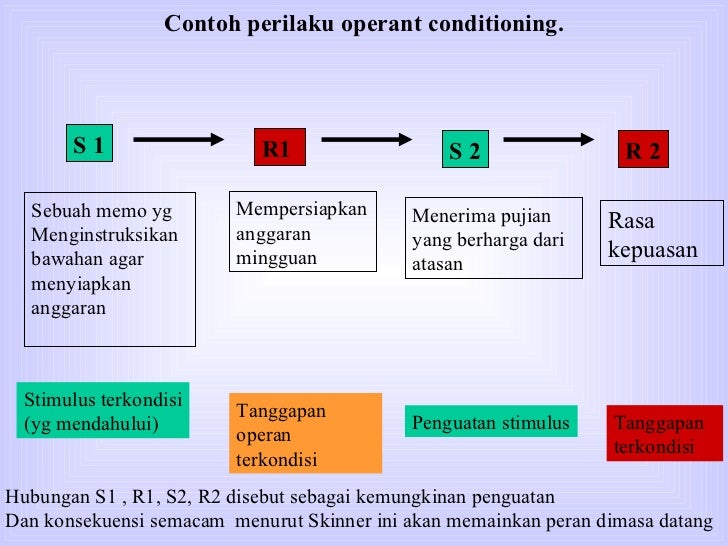 Contoh perilaku operant conditioning.

S 1

R1

S 2

R 2

Sebuah memo yg Menginstruksikan bawahan agar menyiapkan anggaran

Mempersiapkan anggaran mingguan

Menerima pujian yang berharga dari atasan

Rasa kepuasan

Stimulus terkondisi (yg mendahului)

Tanggapan operan terkondisi

Penguatan stimulus

Tanggapan terkondisi

Hubungan S1 , R1, S2, R2 disebut sebagai kemungkinan penguatan
Dan konsekuensi semacam menurut Skinner ini akan memainkan peran dimasa datang